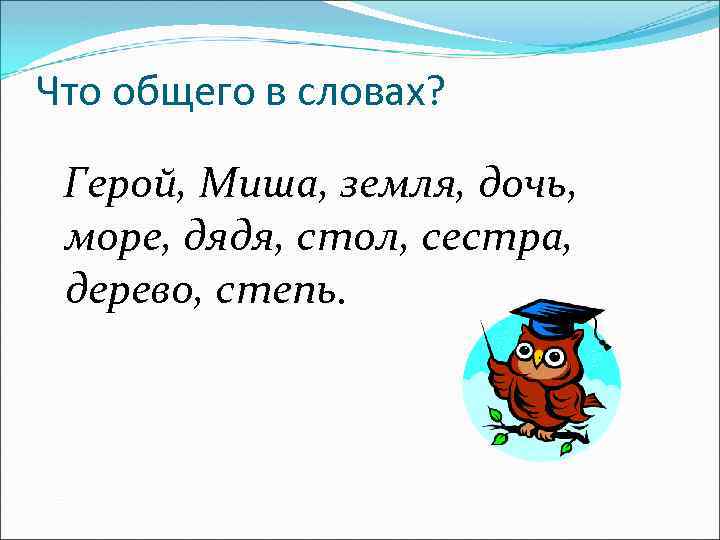 Что общего в словах?

Герой, Миша, земля, дочь, море, дядя, стол, сестра, дерево, степь.